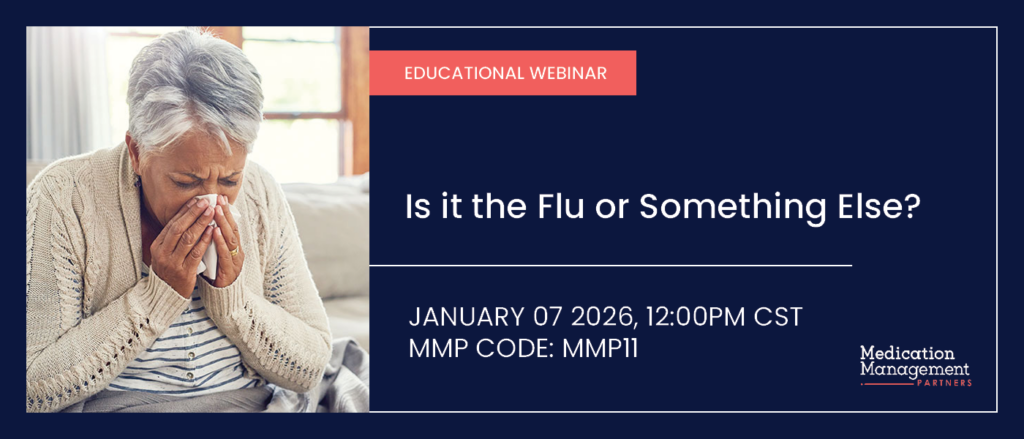 EDUCATIONAL WEBINAR

Is it the Flu or Something Else?

JANUARY 07 2026, 12:00PM CST
MMP CODE: MMP11

Medication Management PARTNERS